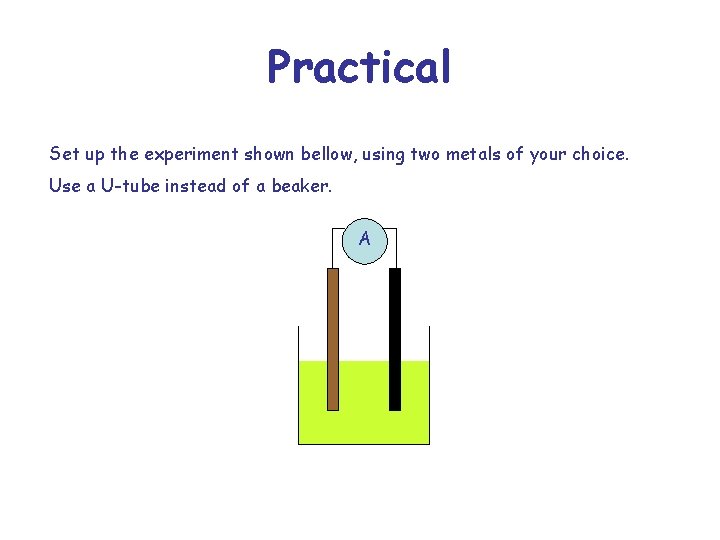 Practical

Set up the experiment shown bellow, using two metals of your choice.

Use a U-tube instead of a beaker.

A